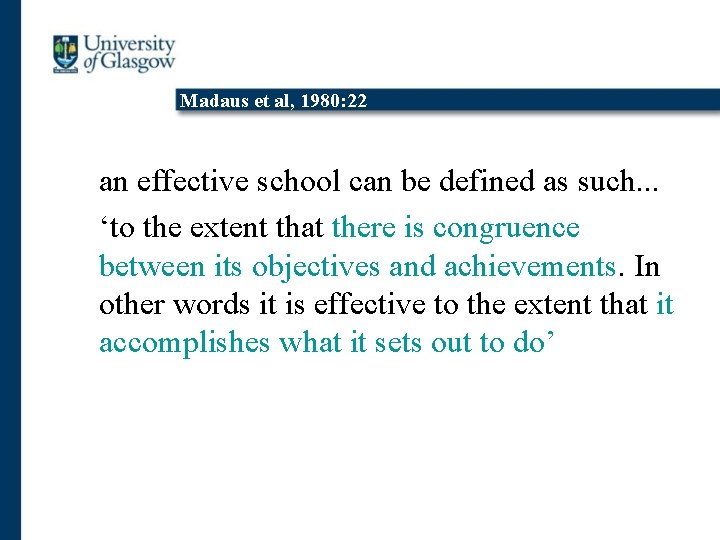 University of Glasgow

Madaus et al, 1980:22

an effective school can be defined as such...

‘to the extent that there is congruence between its objectives and achievements. In other words it is effective to the extent that it accomplishes what it sets out to do’